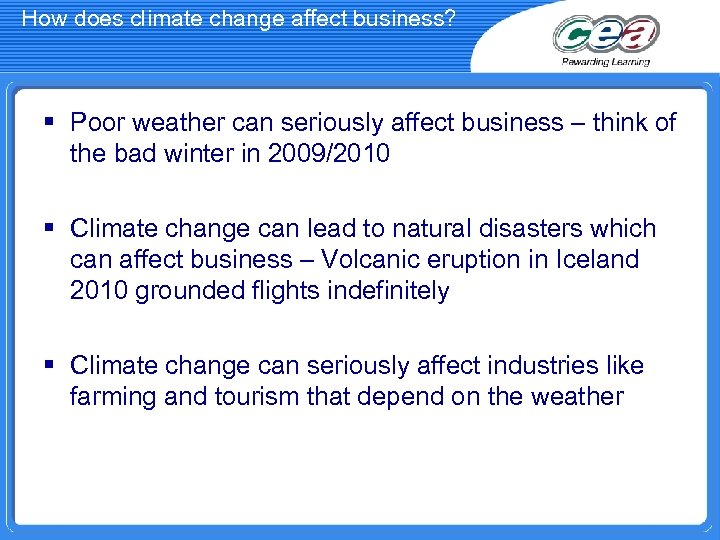 How does climate change affect business?

cea
Rewarding Learning

▪ Poor weather can seriously affect business – think of the bad winter in 2009/2010

▪ Climate change can lead to natural disasters which can affect business – Volcanic eruption in Iceland 2010 grounded flights indefinitely

▪ Climate change can seriously affect industries like farming and tourism that depend on the weather